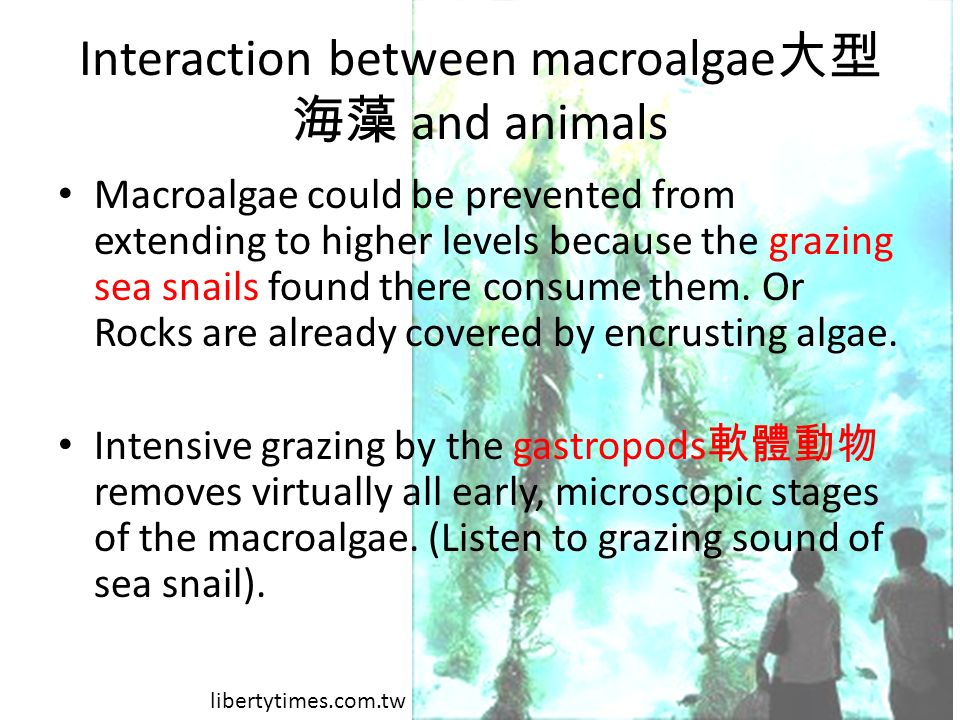 Interaction between macroalgae大型海藻 and animals

• Macroalgae could be prevented from extending to higher levels because the grazing sea snails found there consume them. Or Rocks are already covered by encrusting algae.

• Intensive grazing by the gastropods軟體動物 removes virtually all early, microscopic stages of the macroalgae. (Listen to grazing sound of sea snail).

libertytimes.com.tw